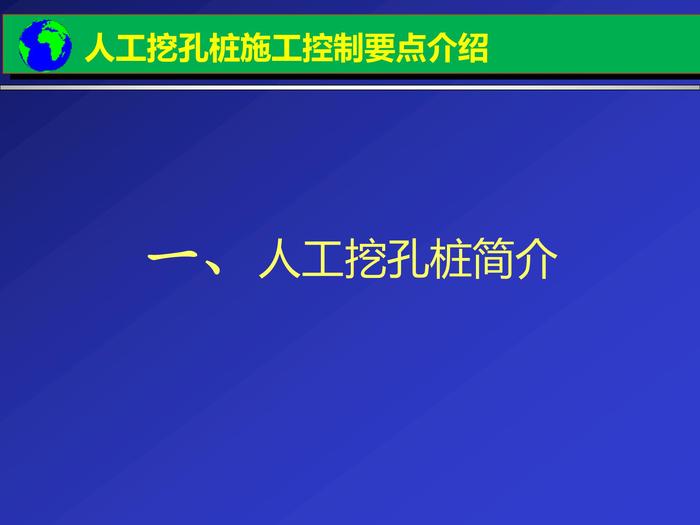 人工挖孔桩施工控制要点介绍

一、人工挖孔桩简介